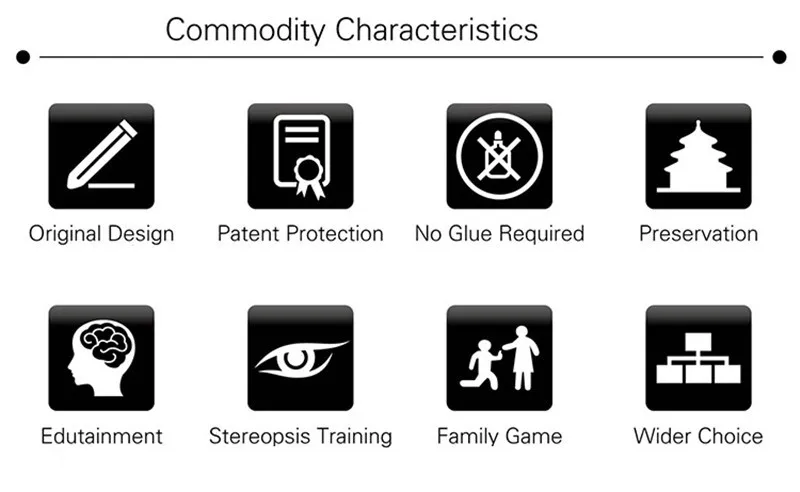 Commodity Characteristics

Original Design

Patent Protection

No Glue Required

Preservation

Edutainment

Stereopsis Training

Family Game

Wider Choice